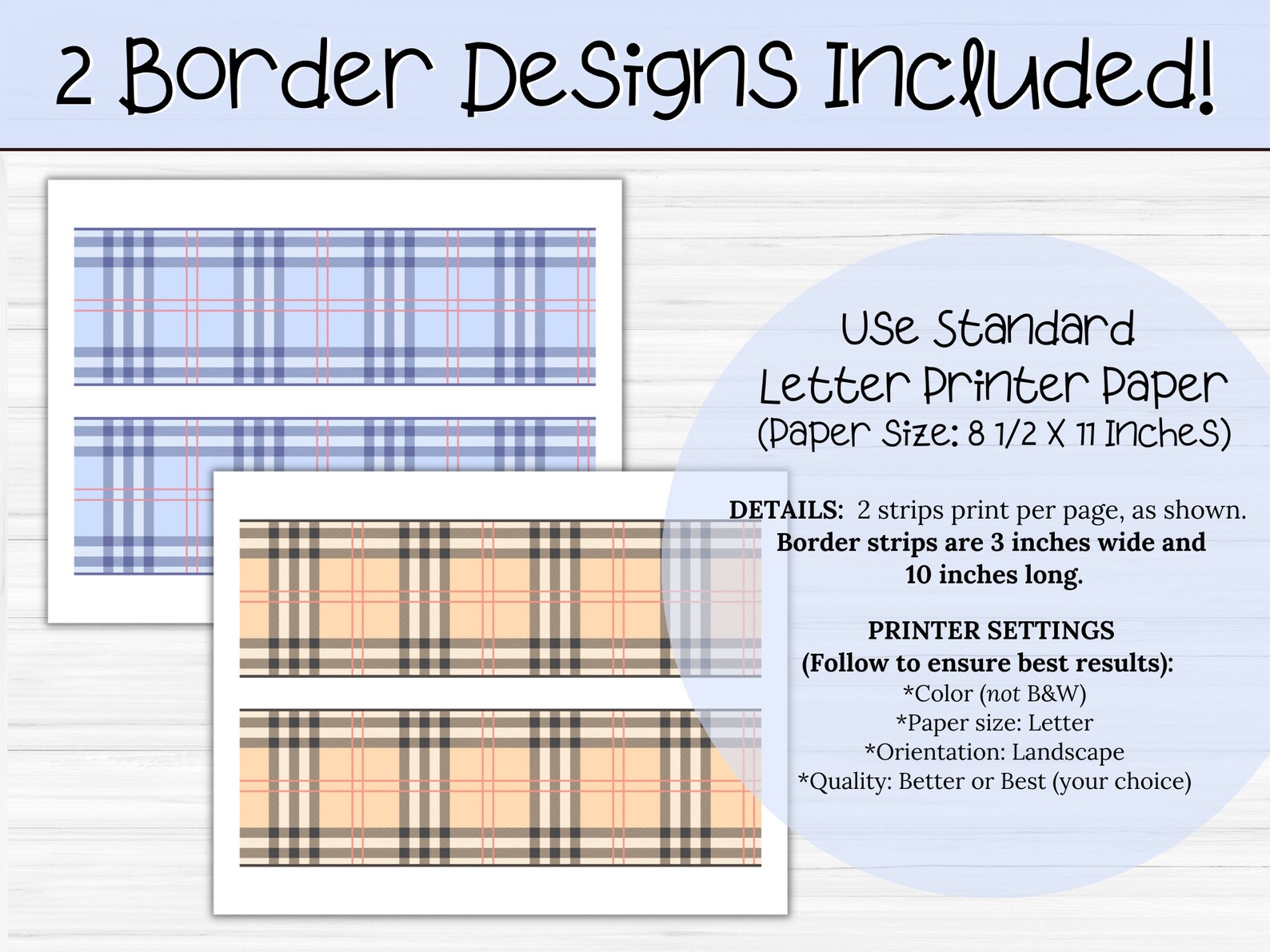 2 Border Designs Included!

Use Standard Letter Printer Paper
(Paper Size: 8 1/2 X 11 Inches)

DETAILS: 2 strips print per page, as shown. Border strips are 3 inches wide and 10 inches long.

PRINTER SETTINGS
(Follow to ensure best results):
*Color (not B&W)
*Paper size: Letter
*Orientation: Landscape
*Quality: Better or Best (your choice)